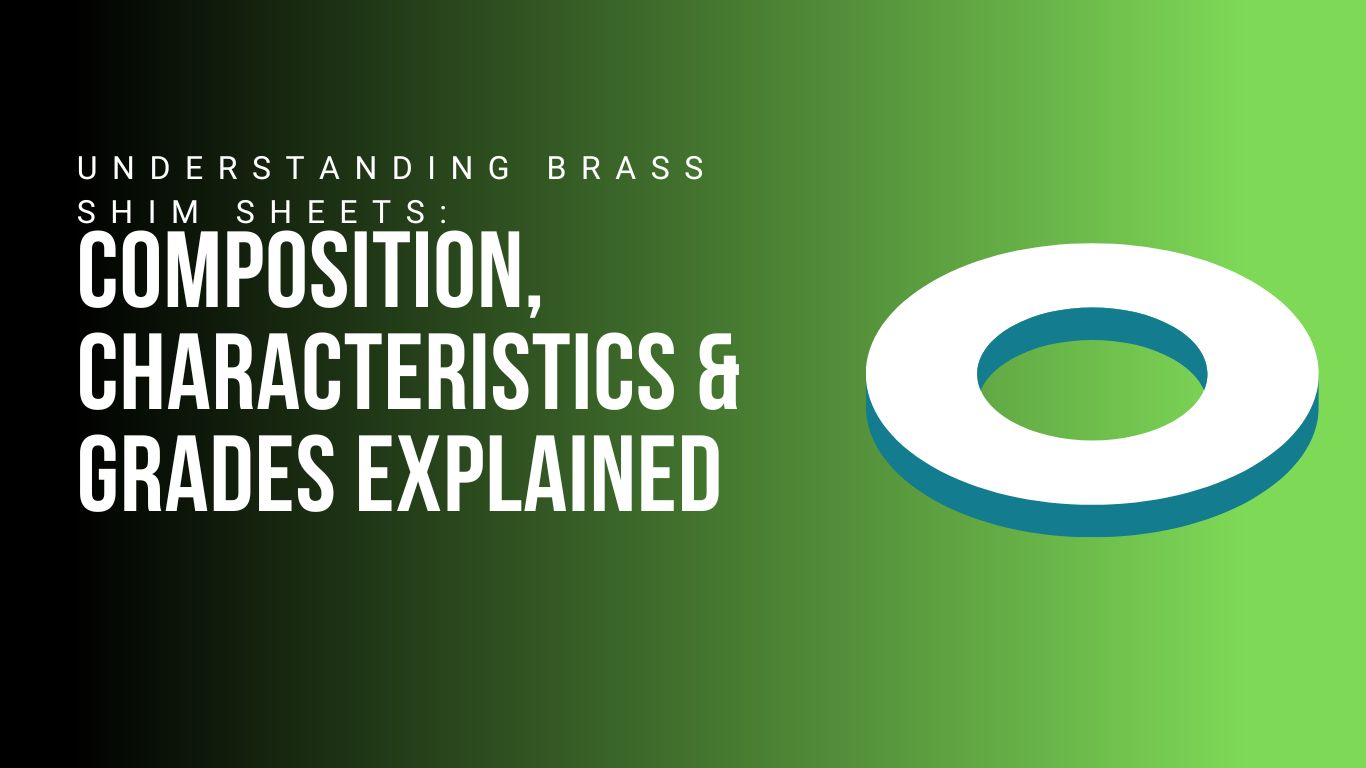 UNDERSTANDING BRASS SHIM SHEETS:
COMPOSITION, CHARACTERISTICS & GRADES EXPLAINED